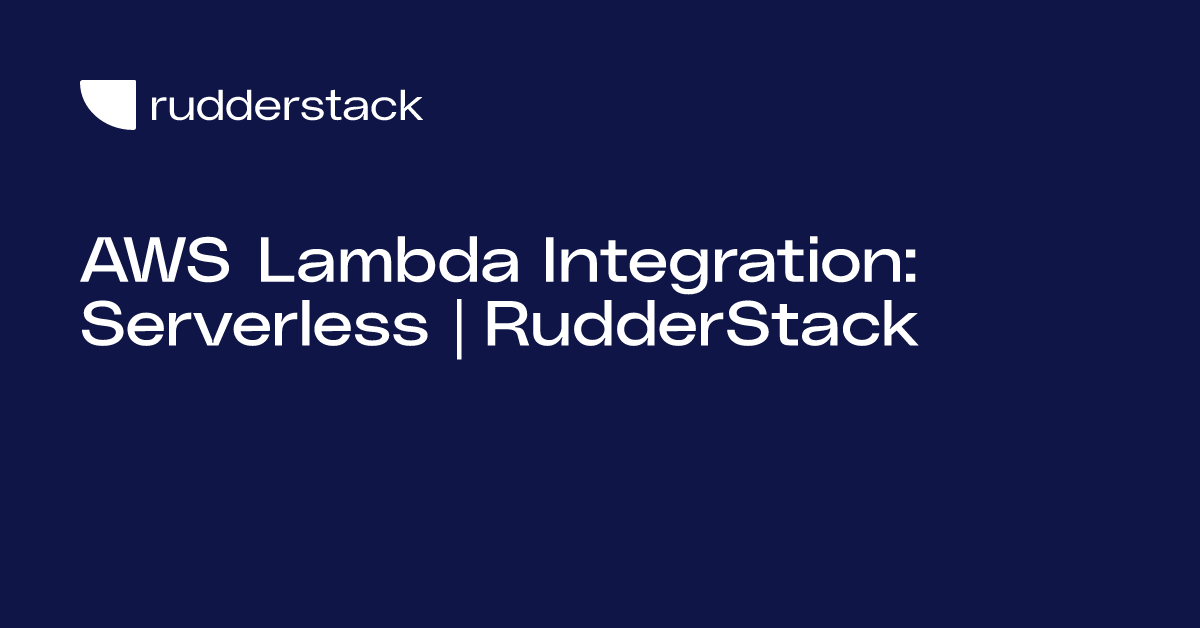 rudderstack

AWS Lambda Integration: Serverless | RudderStack